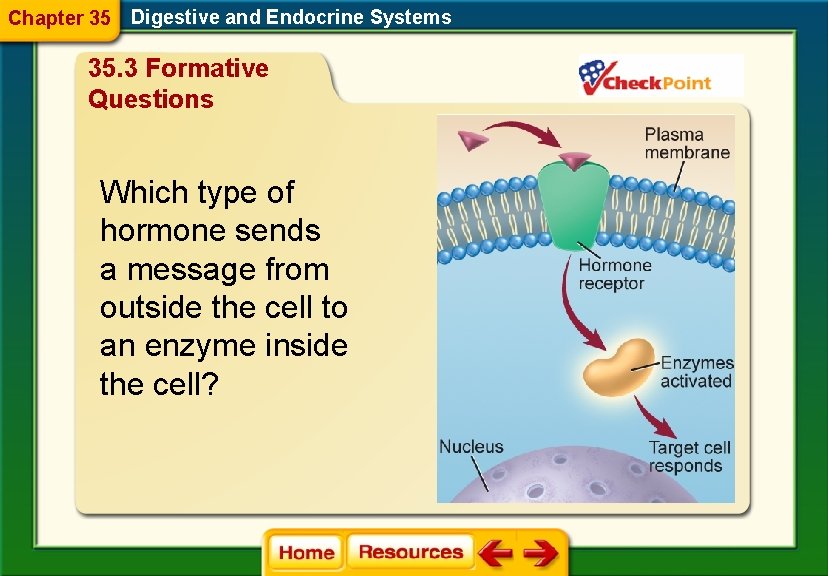 Chapter 35 Digestive and Endocrine Systems

35.3 Formative Questions

CheckPoint

Which type of hormone sends a message from outside the cell to an enzyme inside the cell?

Plasma membrane

Hormone receptor

Enzymes activated

Nucleus

Target cell responds

Home Resources